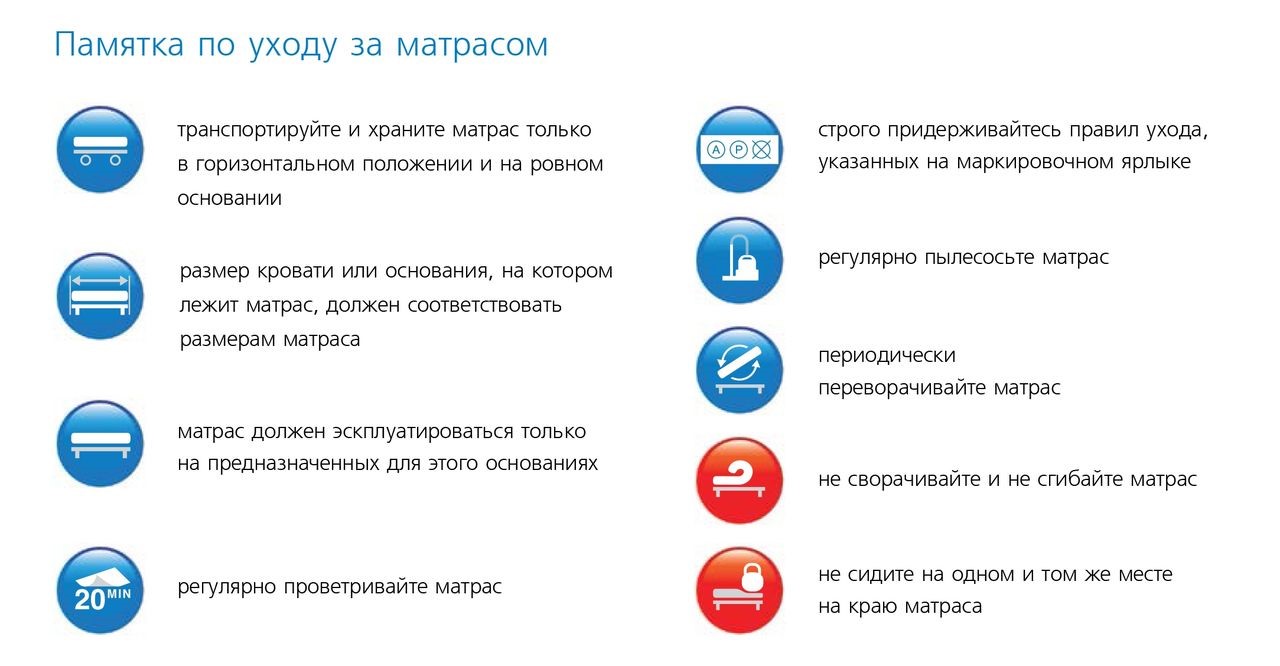 Памятка по уходу за матрасом

транспортируйте и храните матрас только в горизонтальном положении и на ровном основании

размер кровати или основания, на котором лежит матрас, должен соответствовать размерам матраса

матрас должен эксплуатироваться только на предназначенных для этого основаниях

20 MIN

регулярно проветривайте матрас

A P

строго придерживайтесь правил ухода, указанных на маркировочном ярлыке

регулярно пылесосьте матрас

периодически переворачивайте матрас

не сворачивайте и не сгибайте матрас

не сидите на одном и том же месте на краю матраса